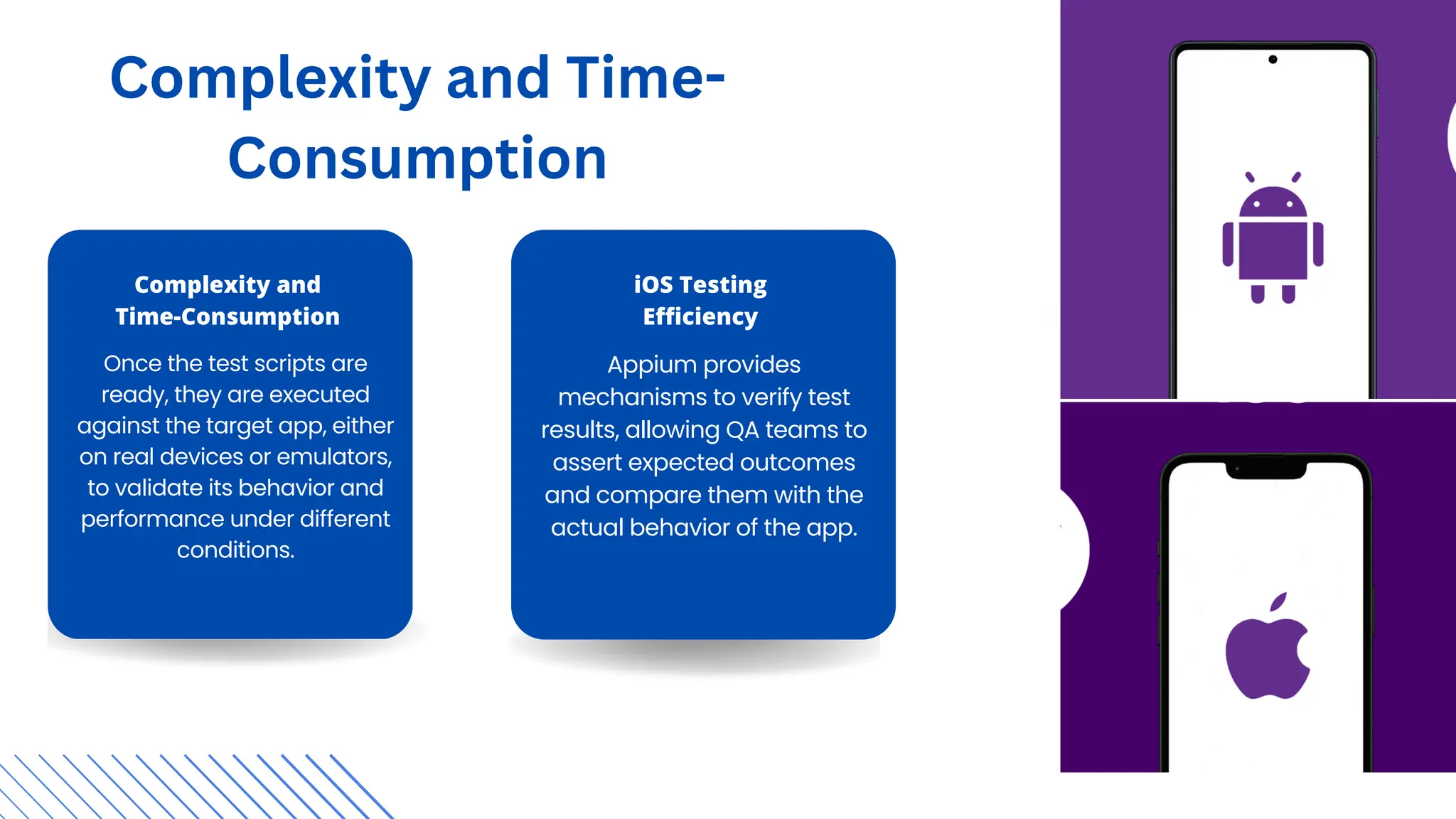 Complexity and Time-Consumption

Complexity and Time-Consumption

Once the test scripts are ready, they are executed against the target app, either on real devices or emulators, to validate its behavior and performance under different conditions.

iOS Testing Efficiency

Appium provides mechanisms to verify test results, allowing QA teams to assert expected outcomes and compare them with the actual behavior of the app.